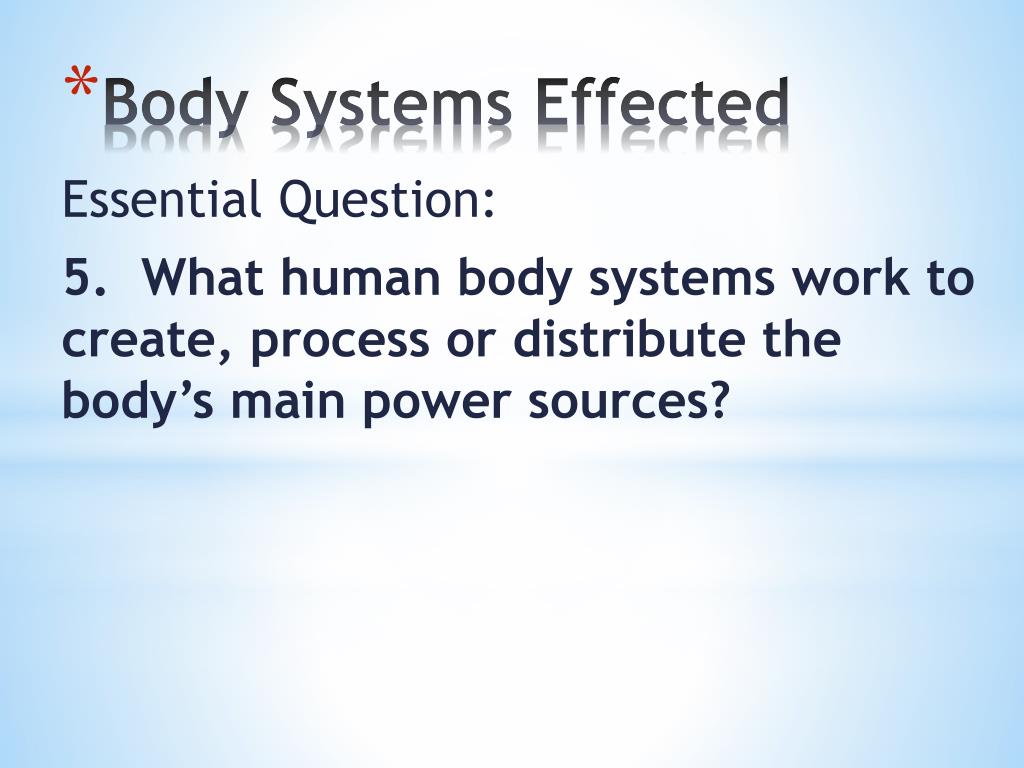 *Body Systems Effected

Essential Question:

5. What human body systems work to create, process or distribute the body’s main power sources?